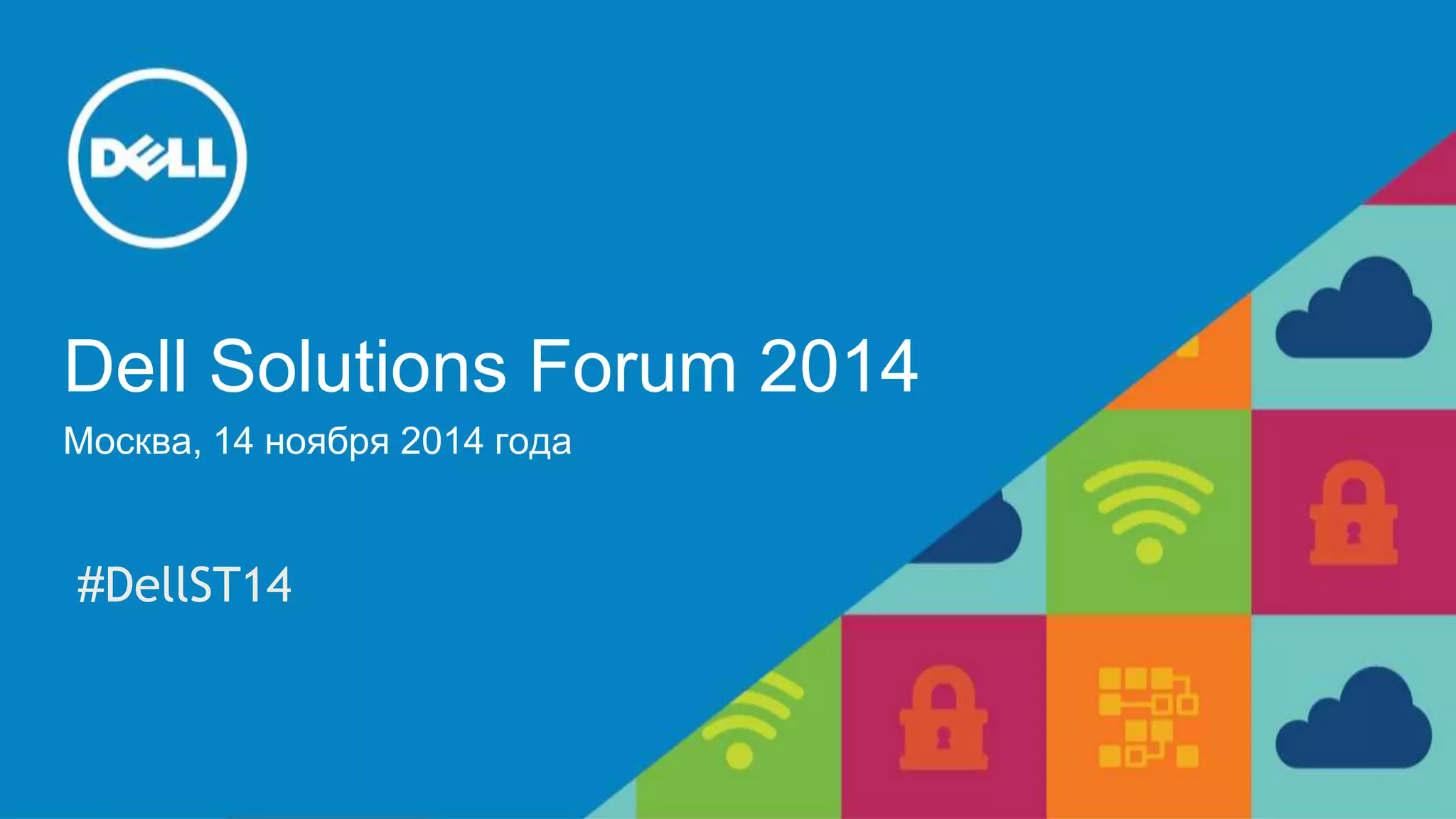 DELL

Dell Solutions Forum 2014

Москва, 14 ноября 2014 года

#DellST14